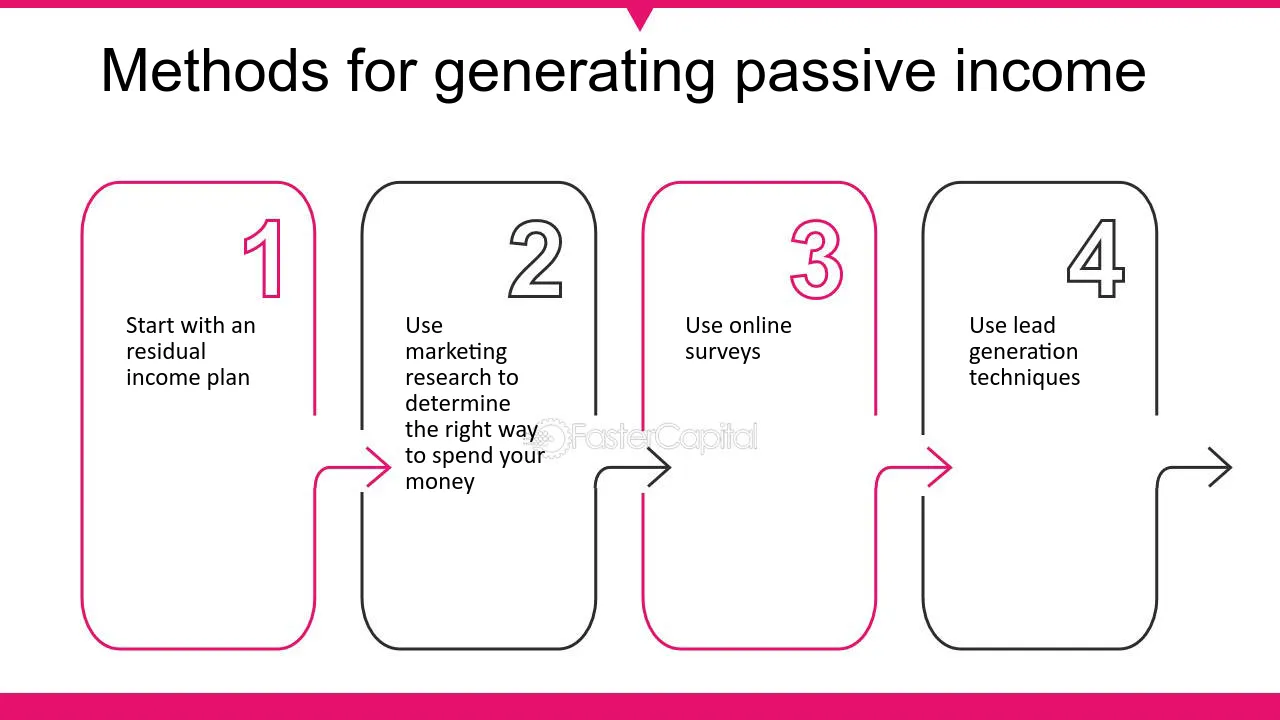 Methods for generating passive income

1

Start with an residual income plan

2

Use marketing research to determine the right way to spend your money

3

Use online surveys

4

Use lead generation techniques

FasterCapital